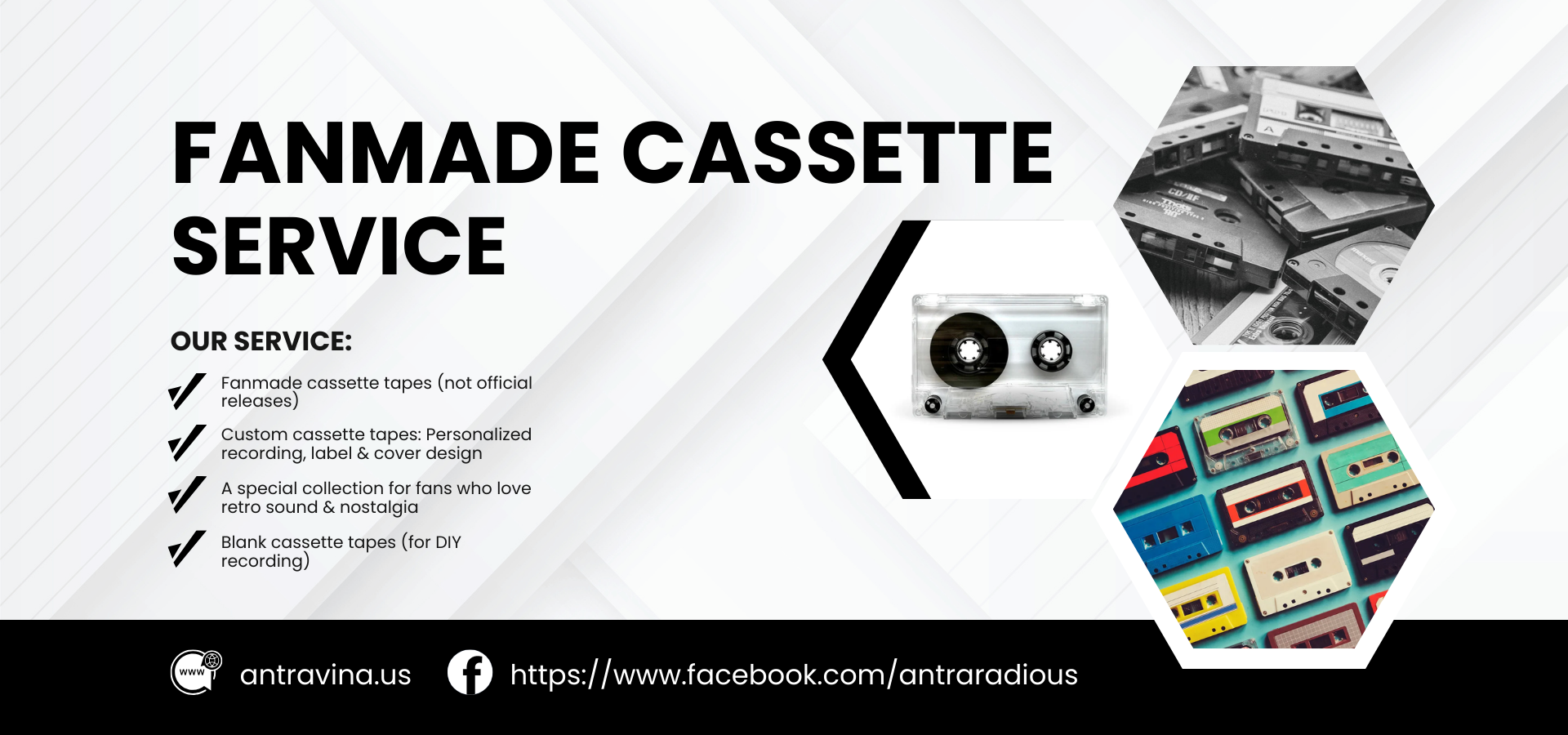 FANMADE CASSETTE SERVICE

OUR SERVICE:

Fanmade cassette tapes (not official releases)

Custom cassette tapes: Personalized recording, label & cover design

A special collection for fans who love retro sound & nostalgia

Blank cassette tapes (for DIY recording)

www

antravina.us

https://www.facebook.com/antraradious